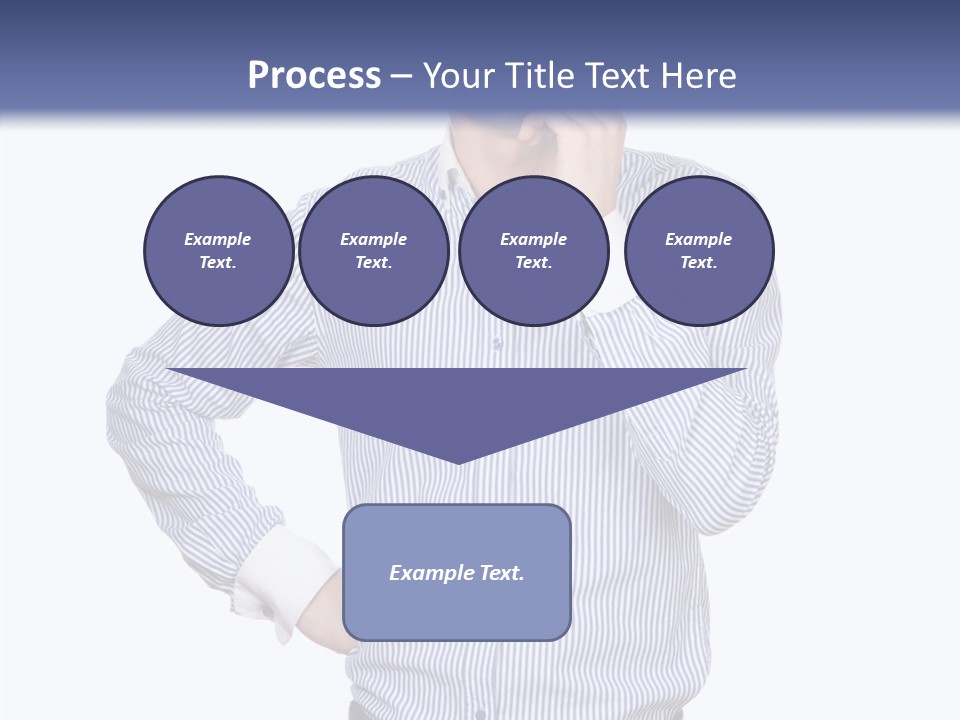 Process – Your Title Text Here

Example Text.

Example Text.

Example Text.

Example Text.

Example Text.